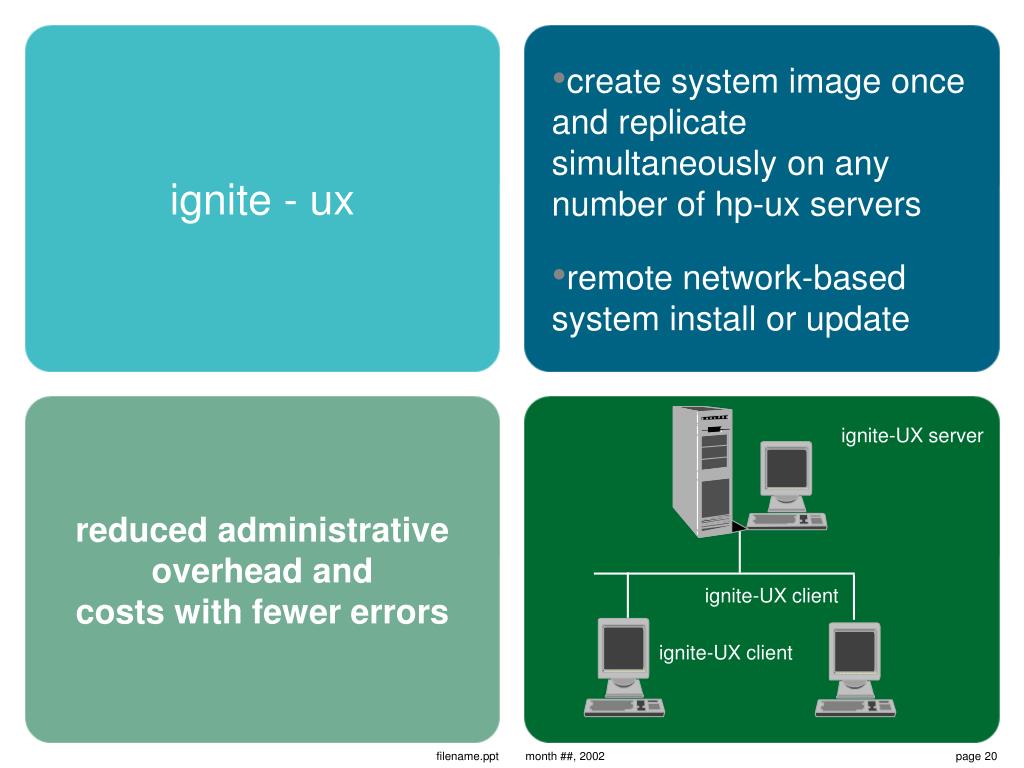 ignite - ux

•create system image once and replicate simultaneously on any number of hp-ux servers

•remote network-based system install or update

reduced administrative overhead and costs with fewer errors

ignite-UX server

ignite-UX client

ignite-UX client

filename.ppt

month ##, 2002

page 20